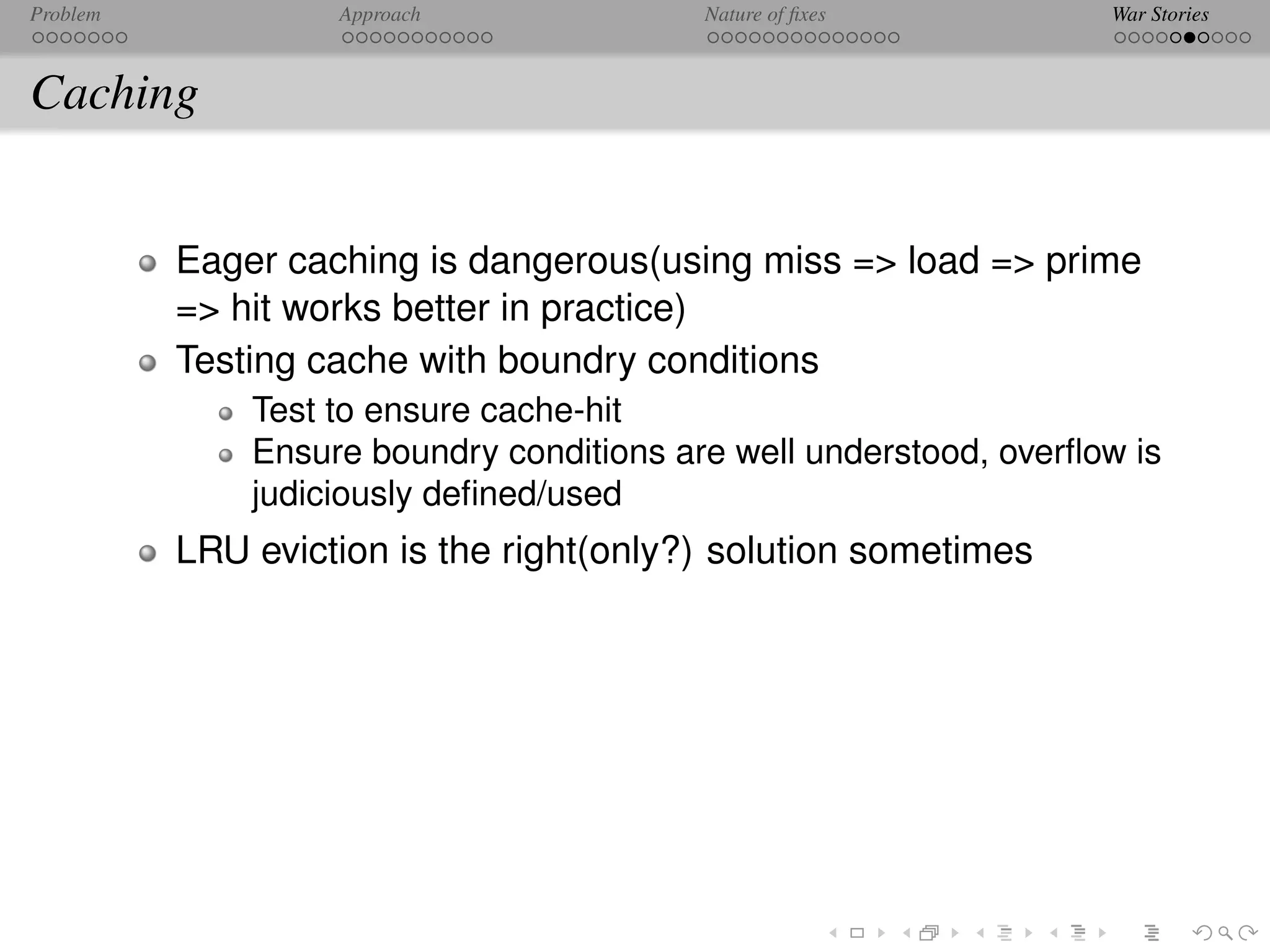 Problem
Approach
Nature of fixes
War Stories

Caching

Eager caching is dangerous(using miss => load => prime => hit works better in practice)

Testing cache with boundry conditions

Test to ensure cache-hit

Ensure boundry conditions are well understood, overflow is judiciously defined/used

LRU eviction is the right(only?) solution sometimes